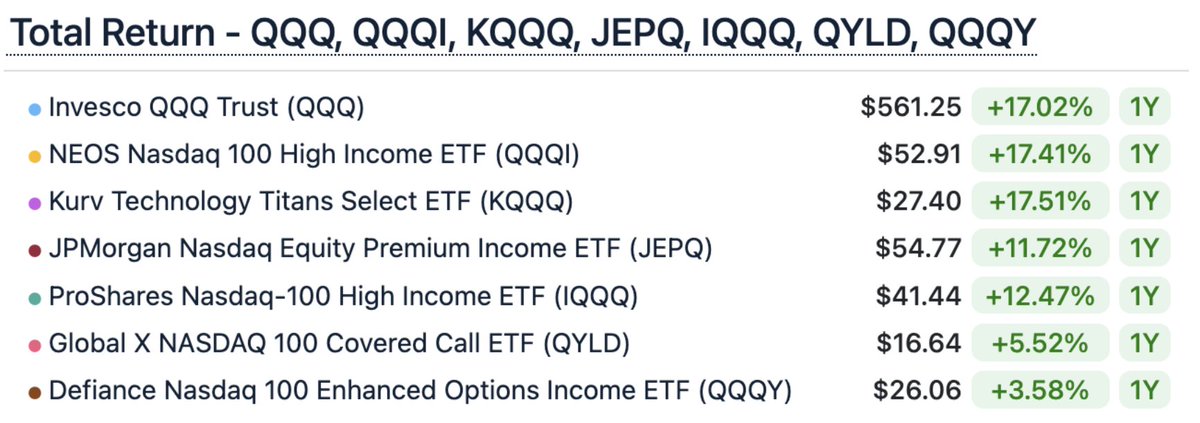 Total Return - QQQ, QQQI, KQQQ, JEPQ, IQQQ, QYLD, QQQY

| | | | |
|---|---|---|---|
| Invesco QQQ Trust (QQQ) | $561.25 | +17.02% | 1Y |
| NEOS Nasdaq 100 High Income ETF (QQQI) | $52.91 | +17.41% | 1Y |
| Kurv Technology Titans Select ETF (KQQQ) | $27.40 | +17.51% | 1Y |
| JPMorgan Nasdaq Equity Premium Income ETF (JEPQ) | $54.77 | +11.72% | 1Y |
| ProShares Nasdaq-100 High Income ETF (IQQQ) | $41.44 | +12.47% | 1Y |
| Global X NASDAQ 100 Covered Call ETF (QYLD) | $16.64 | +5.52% | 1Y |
| Defiance Nasdaq 100 Enhanced Options Income ETF (QQQY) | $26.06 | +3.58% | 1Y |